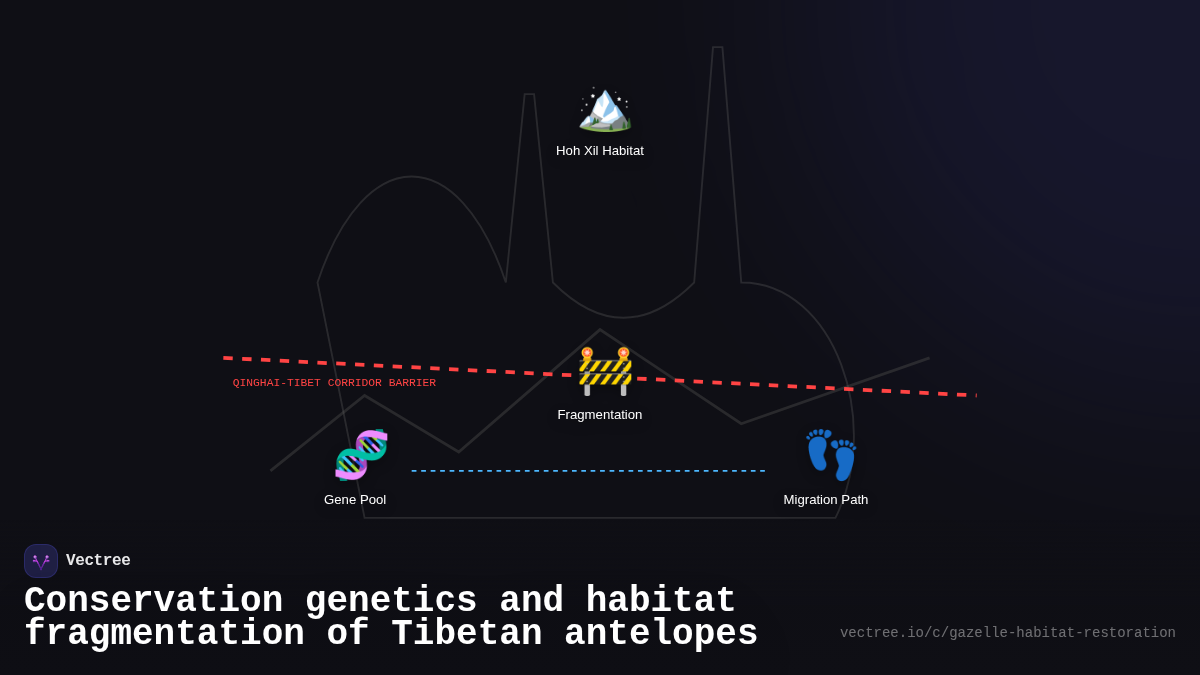 Hoh Xil Habitat

QINGHAI-TIBET CORRIDOR BARRIER

Fragmentation

Gene Pool

Migration Path

Vectree

Conservation genetics and habitat fragmentation of Tibetan antelopes

vectree.io/c/gazelle-habitat-restoration